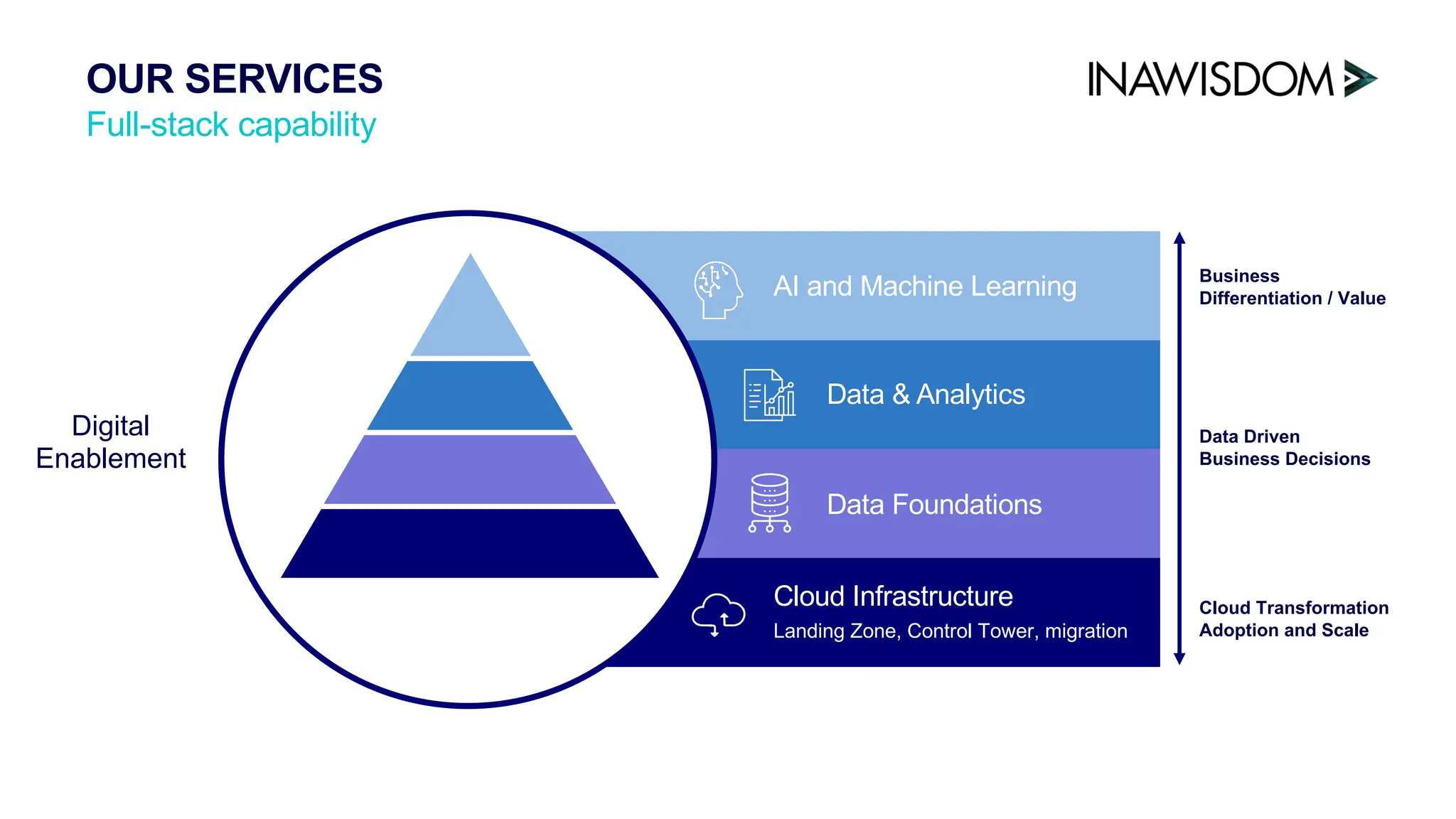 OUR SERVICES
Full-stack capability

INAWISDOM

Digital Enablement

AI and Machine Learning

Data & Analytics

Data Foundations

Cloud Infrastructure
Landing Zone, Control Tower, migration

Business Differentiation / Value

Data Driven Business Decisions

Cloud Transformation Adoption and Scale